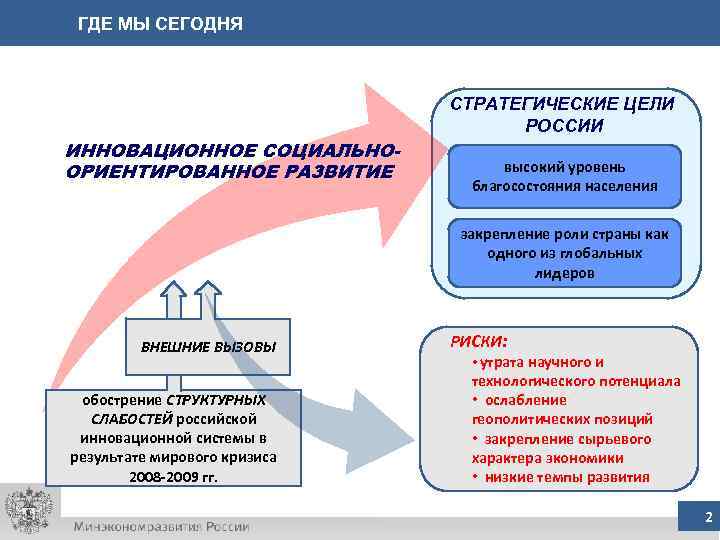 ГДЕ МЫ СЕГОДНЯ

ИННОВАЦИОННОЕ СОЦИАЛЬНО-ОРИЕНТИРОВАННОЕ РАЗВИТИЕ

СТРАТЕГИЧЕСКИЕ ЦЕЛИ РОССИИ

высокий уровень благосостояния населения

закрепление роли страны как одного из глобальных лидеров

ВНЕШНИЕ ВЫЗОВЫ

обострение СТРУКТУРНЫХ СЛАБОСТЕЙ российской инновационной системы в результате мирового кризиса 2008-2009 гг.

РИСКИ:
• утрата научного и технологического потенциала
• ослабление геополитических позиций
• закрепление сырьевого характера экономики
• низкие темпы развития

Минэкономразвития России

2